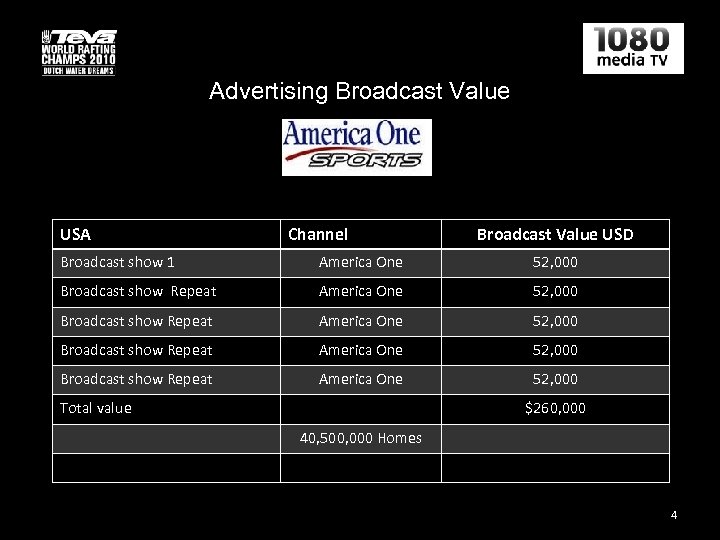 Teva WORLD RAFTING CHAMPS 2010 DUTCH WATER DREAMS

1080 media TV

Advertising Broadcast Value

America One SPORTS

| USA | Channel | Broadcast Value USD |
|---|---|---|
| Broadcast show 1 | America One | 52,000 |
| Broadcast show Repeat | America One | 52,000 |
| Broadcast show Repeat | America One | 52,000 |
| Broadcast show Repeat | America One | 52,000 |
| Broadcast show Repeat | America One | 52,000 |
| Total value | | $260,000 |
| | 40,500,000 Homes | |
| | | |

4